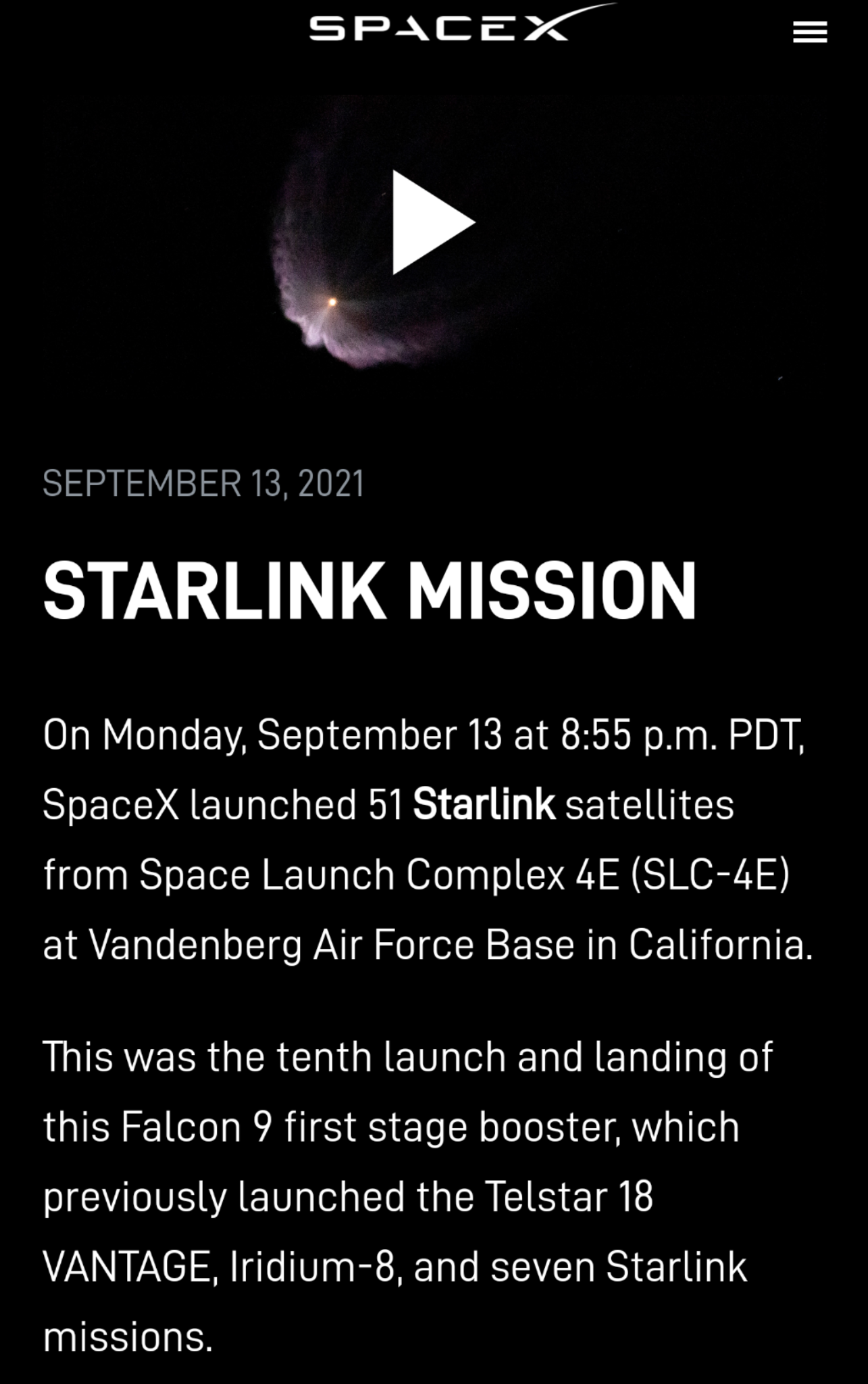 SPACEX

SEPTEMBER 13, 2021

STARLINK MISSION

On Monday, September 13 at 8:55 p.m. PDT, SpaceX launched 51 Starlink satellites from Space Launch Complex 4E (SLC-4E) at Vandenberg Air Force Base in California.

This was the tenth launch and landing of this Falcon 9 first stage booster, which previously launched the Telstar 18 VANTAGE, Iridium-8, and seven Starlink missions.